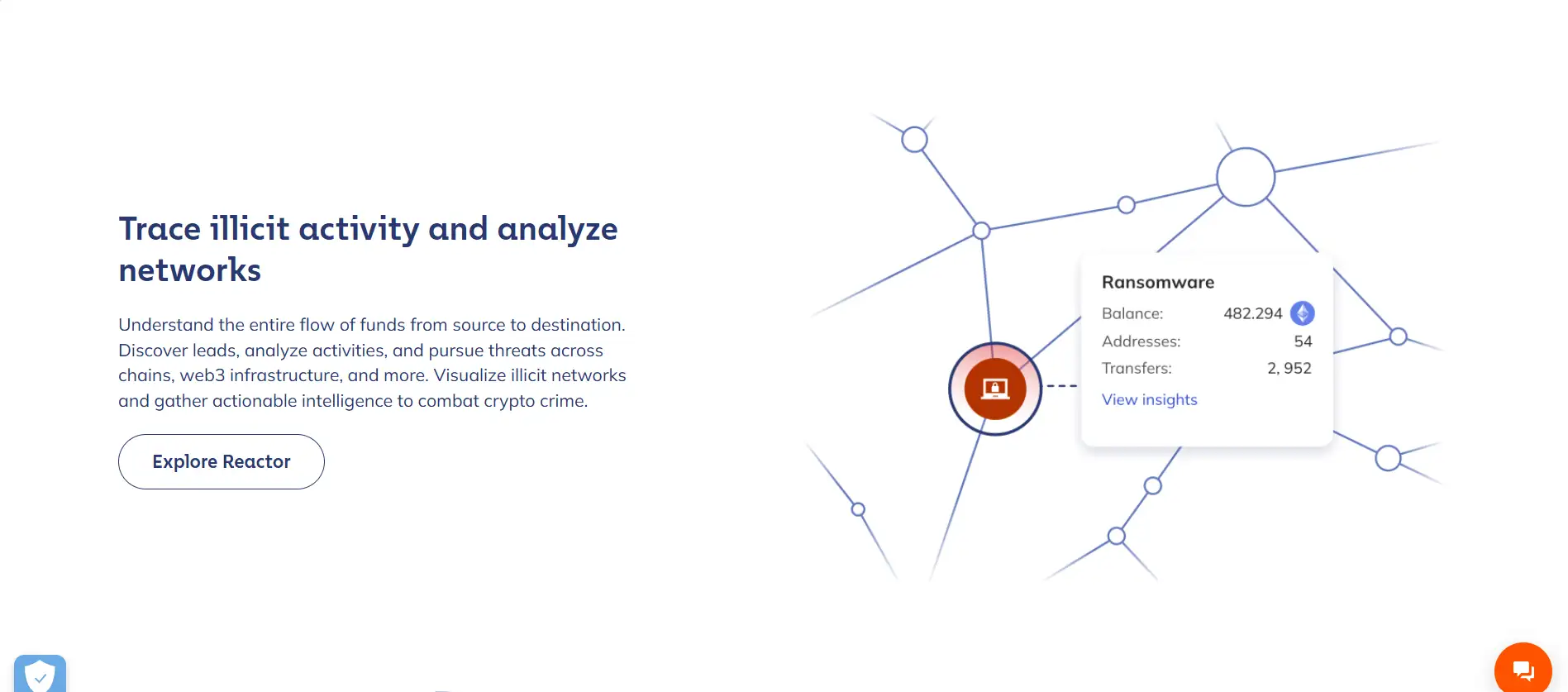 Trace illicit activity and analyze networks

Understand the entire flow of funds from source to destination. Discover leads, analyze activities, and pursue threats across chains, web3 infrastructure, and more. Visualize illicit networks and gather actionable intelligence to combat crypto crime.

Explore Reactor

Ransomware

Balance: 482.294

Addresses: 54

Transfers: 2, 952

View insights